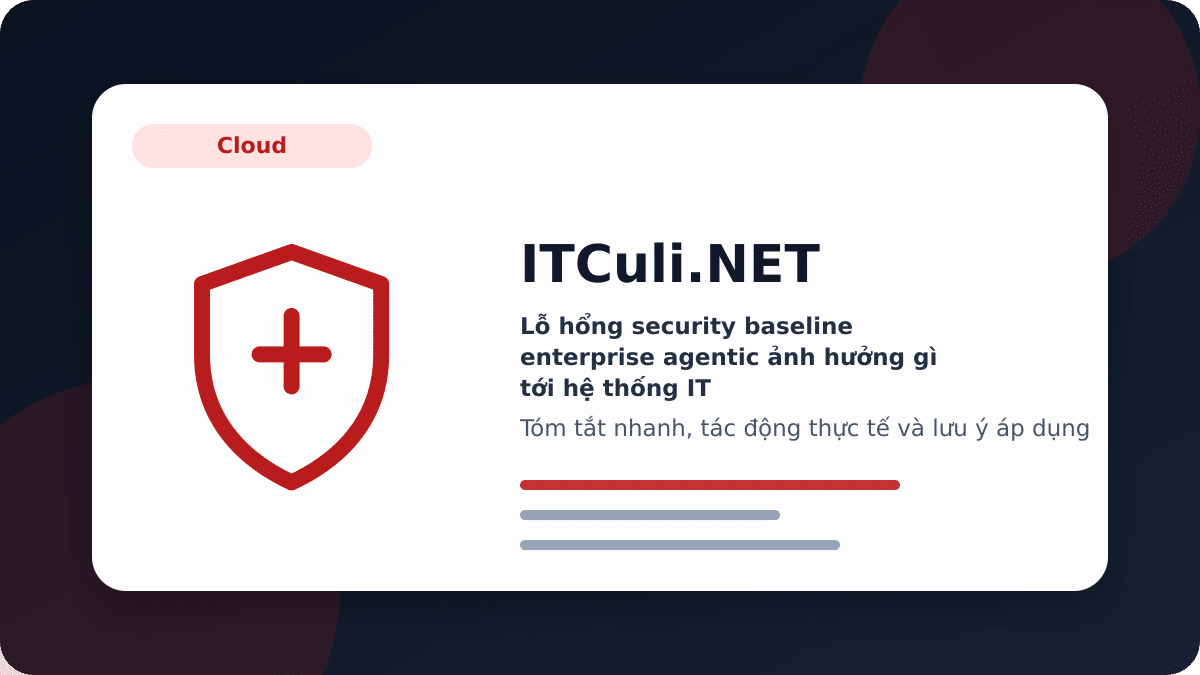 Cloud

ITCuli.NET

Lỗ hổng security baseline enterprise agentic ảnh hưởng gì tới hệ thống IT

Tóm tắt nhanh, tác động thực tế và lưu ý áp dụng